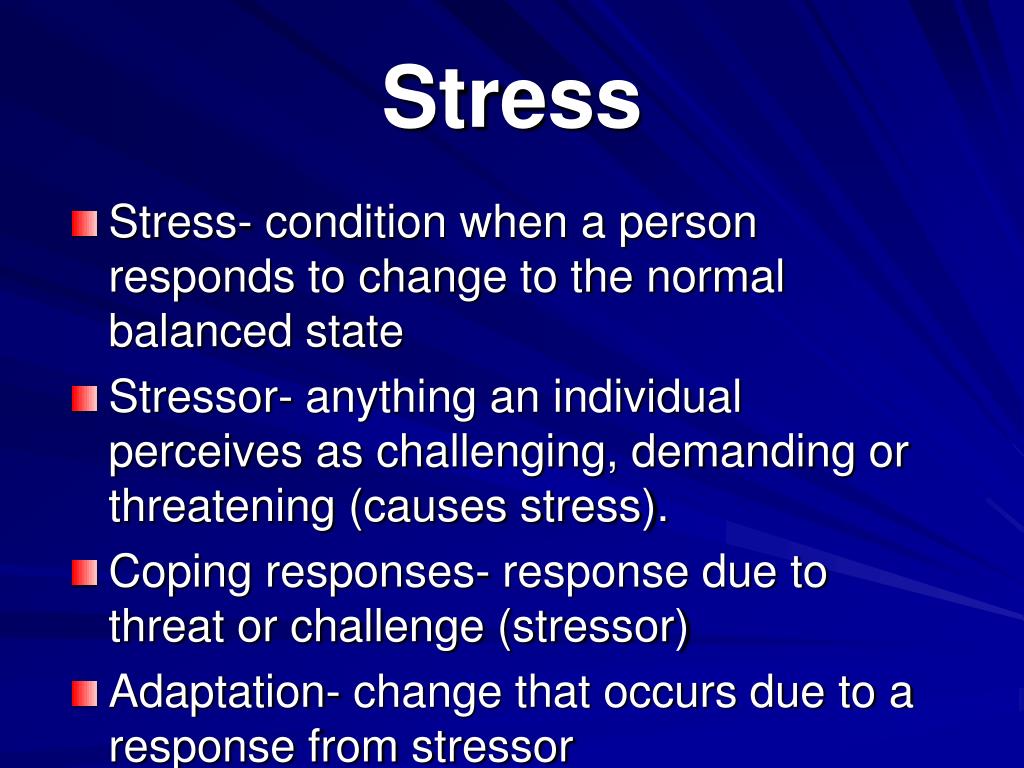 Stress

Stress- condition when a person responds to change to the normal balanced state

Stressor- anything an individual perceives as challenging, demanding or threatening (causes stress).

Coping responses- response due to threat or challenge (stressor)

Adaptation- change that occurs due to a response from stressor